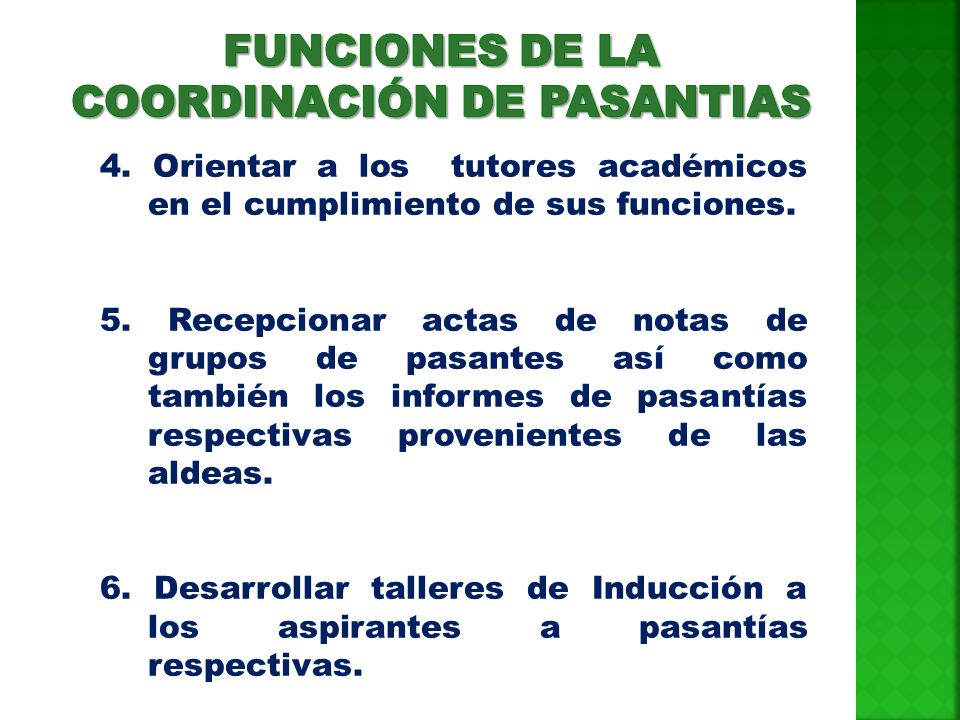 FUNCIONES DE LA COORDINACIÓN DE PASANTIAS

4. Orientar a los tutores académicos en el cumplimiento de sus funciones.

5. Recepcionar actas de notas de grupos de pasantes así como también los informes de pasantías respectivas provenientes de las aldeas.

6. Desarrollar talleres de Inducción a los aspirantes a pasantías respectivas.